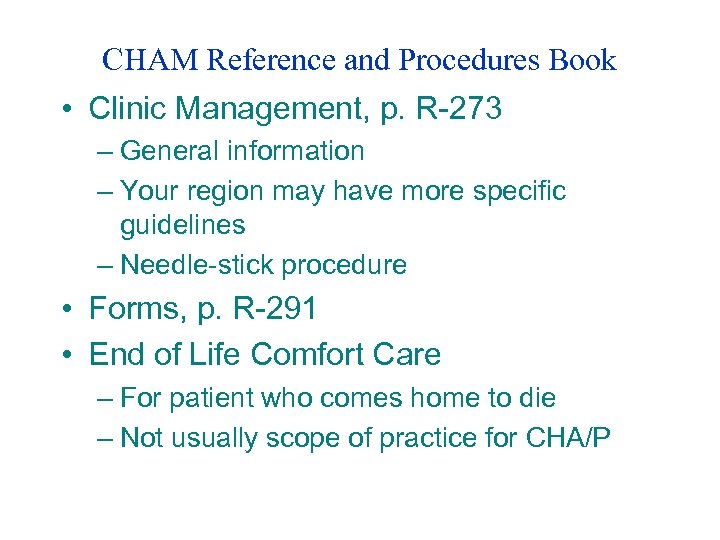 CHAM Reference and Procedures Book

• Clinic Management, p. R-273
– General information
– Your region may have more specific guidelines
– Needle-stick procedure
• Forms, p. R-291
• End of Life Comfort Care
– For patient who comes home to die
– Not usually scope of practice for CHA/P